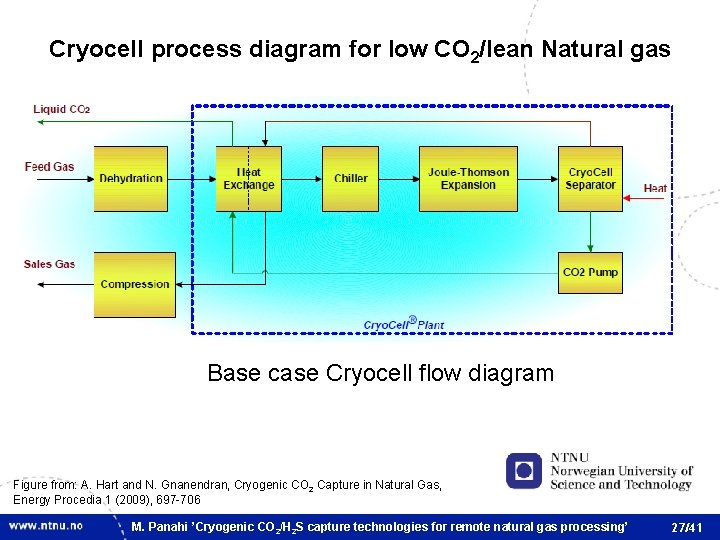 Cryocell process diagram for low $CO_2$/lean Natural gas

Liquid $CO_2$

Feed Gas

Dehydration

Heat Exchange

Chiller

Joule-Thomson Expansion

CryoCell Separator

Heat

Sales Gas

Compression

CO2 Pump

CryoCell® Plant

Base case Cryocell flow diagram

Figure from: A. Hart and N. Gnanendran, Cryogenic $CO_2$ Capture in Natural Gas, Energy Procedia 1 (2009), 697-706

NTNU
Norwegian University of Science and Technology

www.ntnu.no

M. Panahi 'Cryogenic $CO_2$/$H_2S$ capture technologies for remote natural gas processing'

27/41